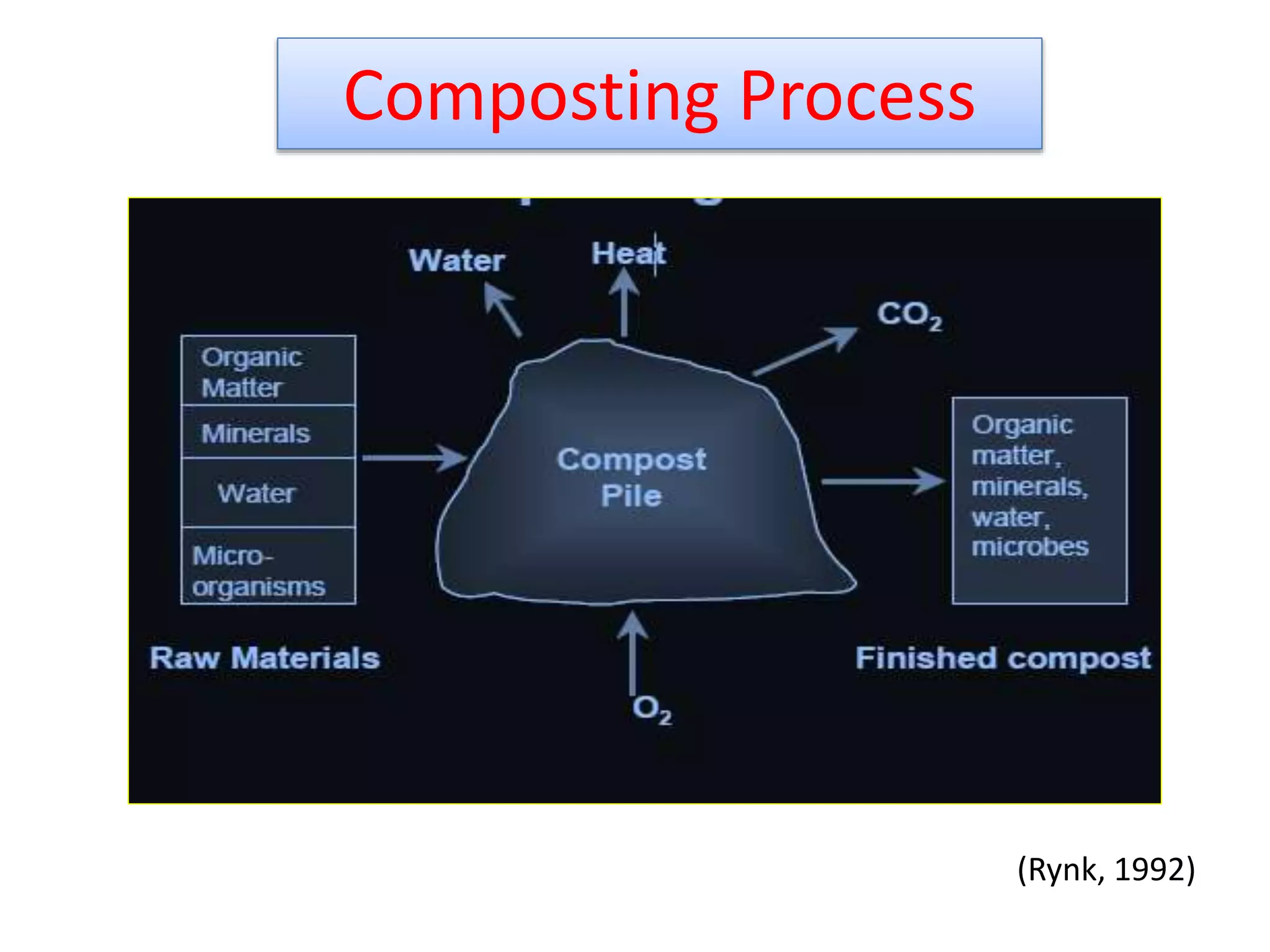 Composting Process

Water

Heat

$CO_2$

Organic Matter

Minerals

Water

Micro-organisms

Compost Pile

Organic matter, minerals, water, microbes

Raw Materials

Finished compost

$O_2$

(Rynk, 1992)